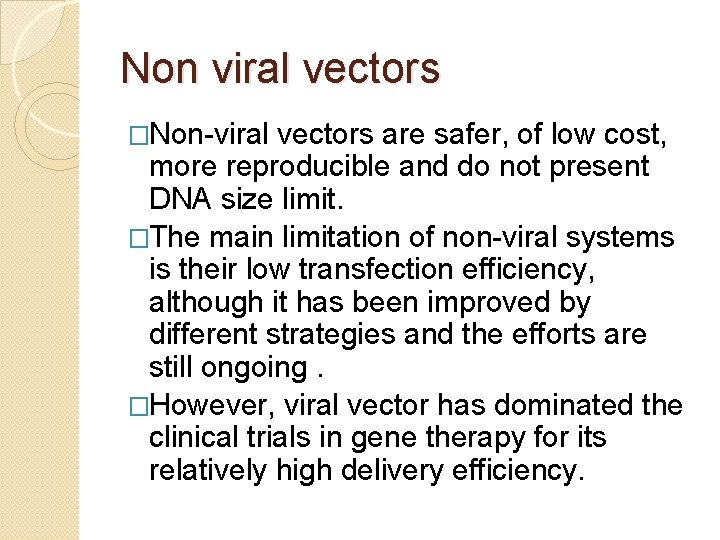 Non viral vectors

□Non-viral vectors are safer, of low cost, more reproducible and do not present DNA size limit.

□The main limitation of non-viral systems is their low transfection efficiency, although it has been improved by different strategies and the efforts are still ongoing .

□However, viral vector has dominated the clinical trials in gene therapy for its relatively high delivery efficiency.